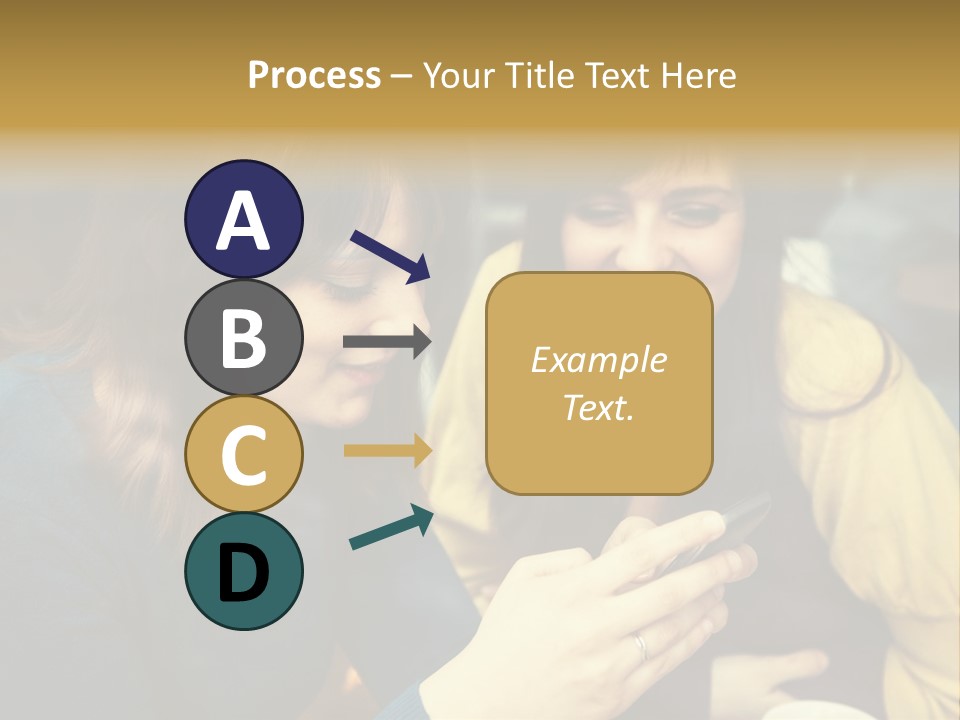 Process – Your Title Text Here

A

B

C

D

Example Text.